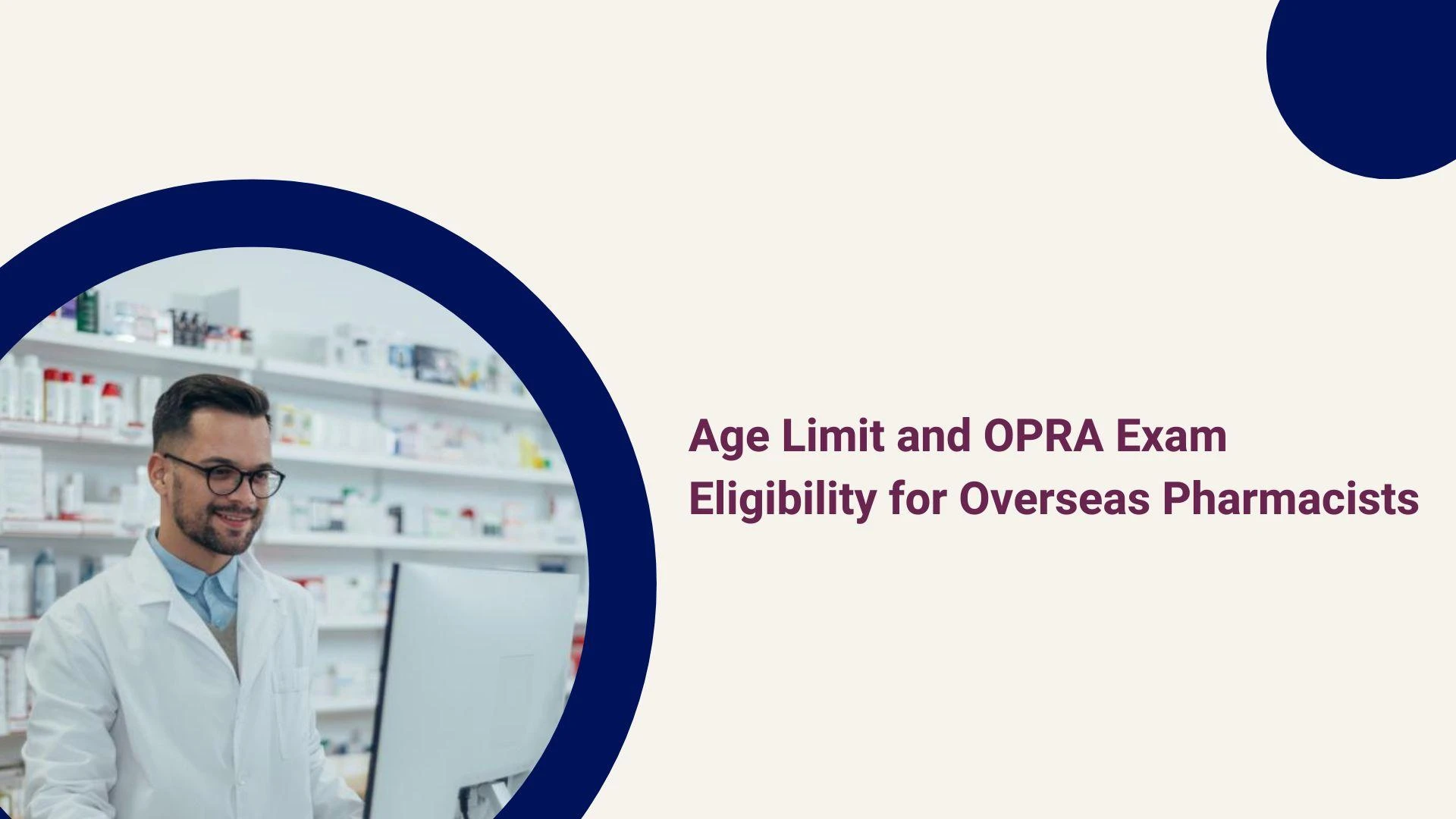 Age Limit and OPRA Exam Eligibility for Overseas Pharmacists